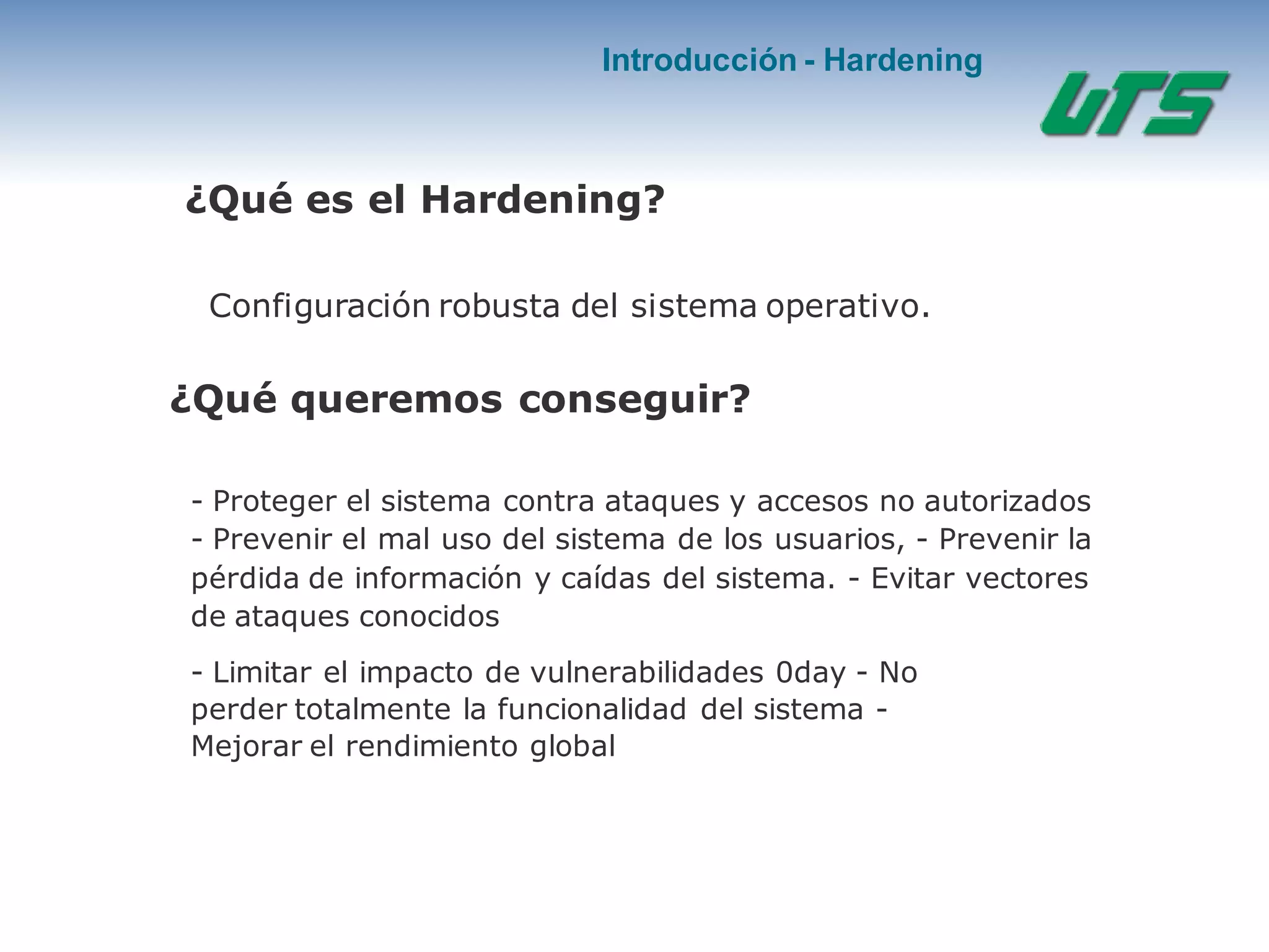 Introducción - Hardening

UTS

¿Qué es el Hardening?

Configuración robusta del sistema operativo.

¿Qué queremos conseguir?

- Proteger el sistema contra ataques y accesos no autorizados - Prevenir el mal uso del sistema de los usuarios, - Prevenir la pérdida de información y caídas del sistema. - Evitar vectores de ataques conocidos

- Limitar el impacto de vulnerabilidades 0day - No perder totalmente la funcionalidad del sistema - Mejorar el rendimiento global